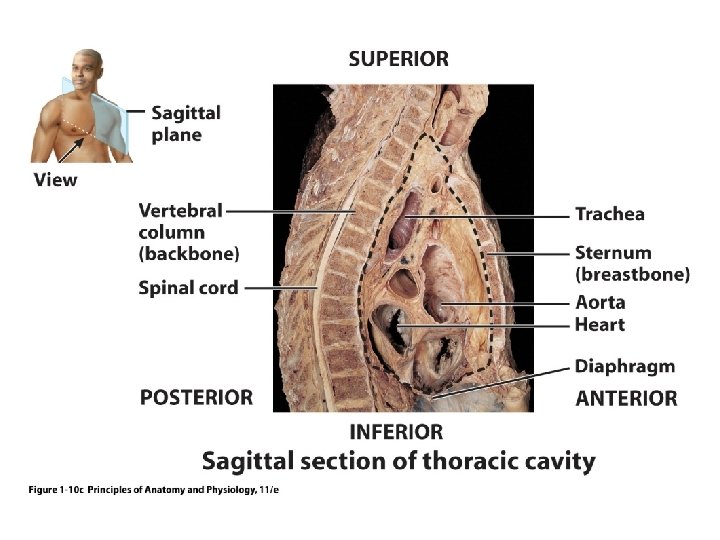 SUPERIOR

Sagittal plane

View

Vertebral column (backbone)

Spinal cord

Trachea

Sternum (breastbone)

Aorta

Heart

Diaphragm

POSTERIOR

ANTERIOR

INFERIOR

Sagittal section of thoracic cavity

Figure 1-10c Principles of Anatomy and Physiology, 11/e